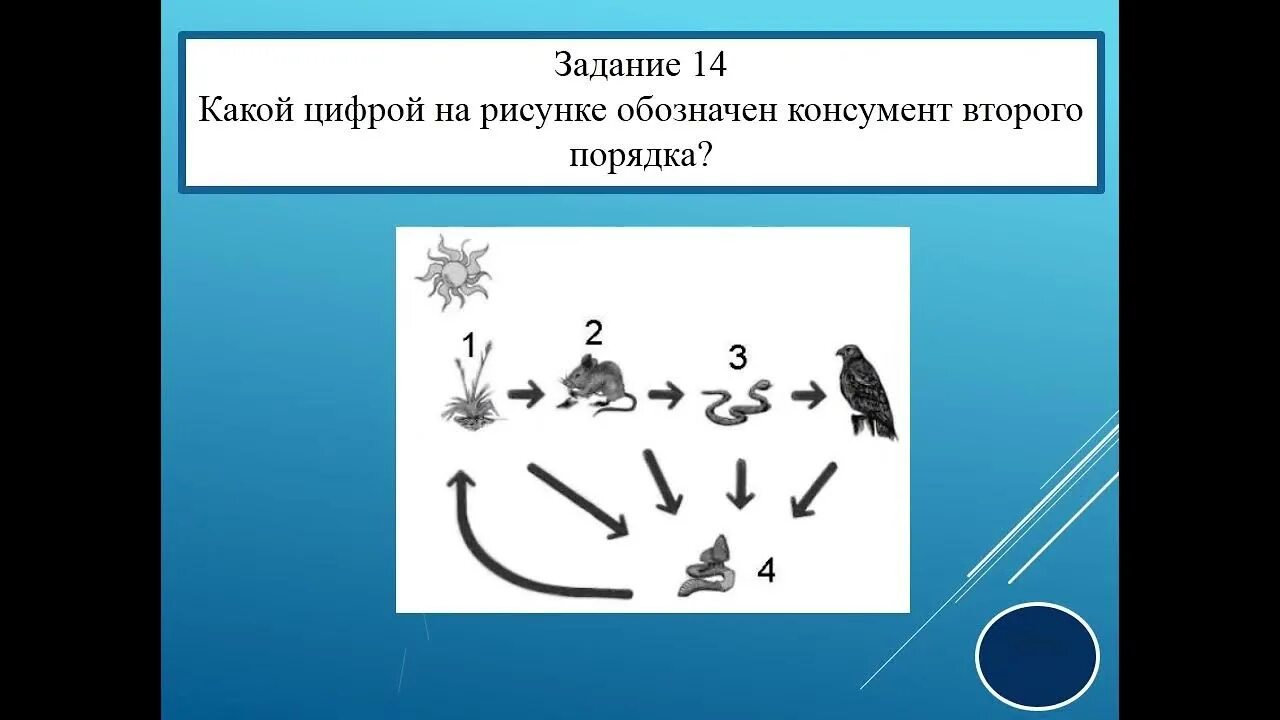 Задание 14
Какой цифрой на рисунке обозначен консумент второго порядка?

1
2
3
4